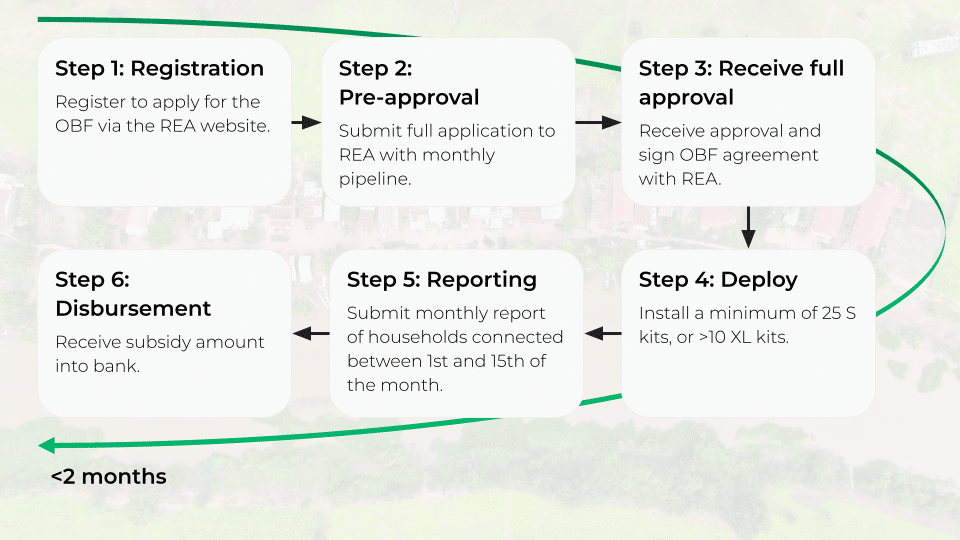 Step 1: Registration
Register to apply for the OBF via the REA website.

Step 2: Pre-approval
Submit full application to REA with monthly pipeline.

Step 3: Receive full approval
Receive approval and sign OBF agreement with REA.

Step 4: Deploy
Install a minimum of 25 S kits, or >10 XL kits.

Step 5: Reporting
Submit monthly report of households connected between 1st and 15th of the month.

Step 6: Disbursement
Receive subsidy amount into bank.

<2 months